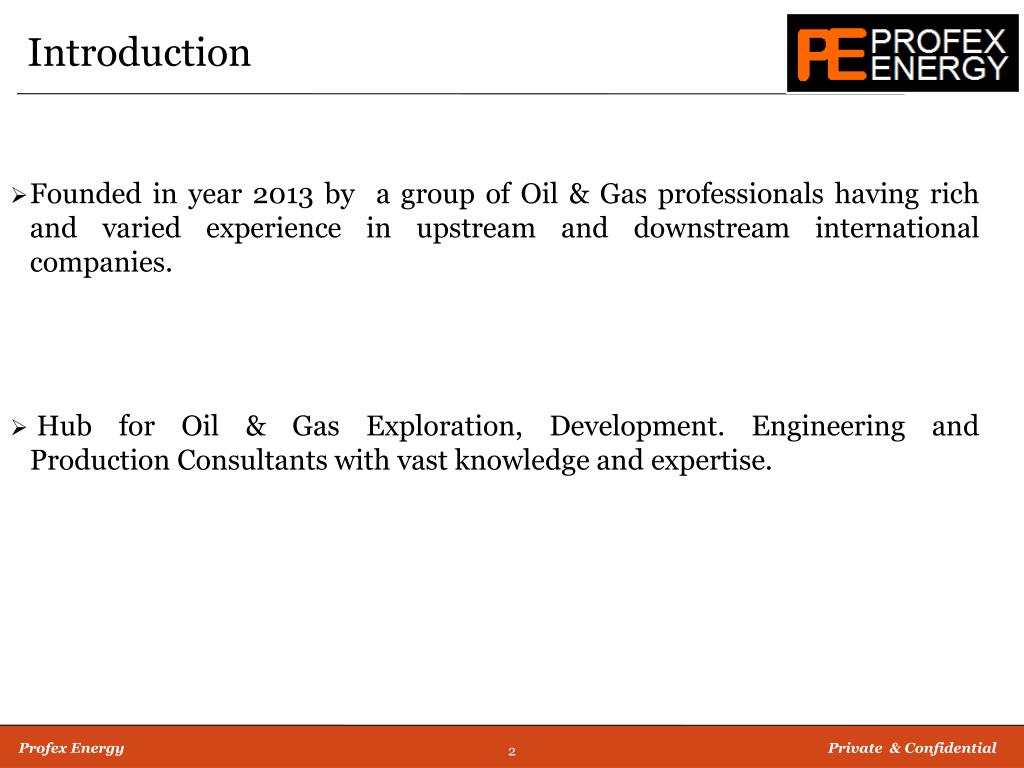 Introduction

PE PROFEX ENERGY

➢ Founded in year 2013 by a group of Oil & Gas professionals having rich and varied experience in upstream and downstream international companies.

➢ Hub for Oil & Gas Exploration, Development. Engineering and Production Consultants with vast knowledge and expertise.

Profex Energy

2

Private & Confidential